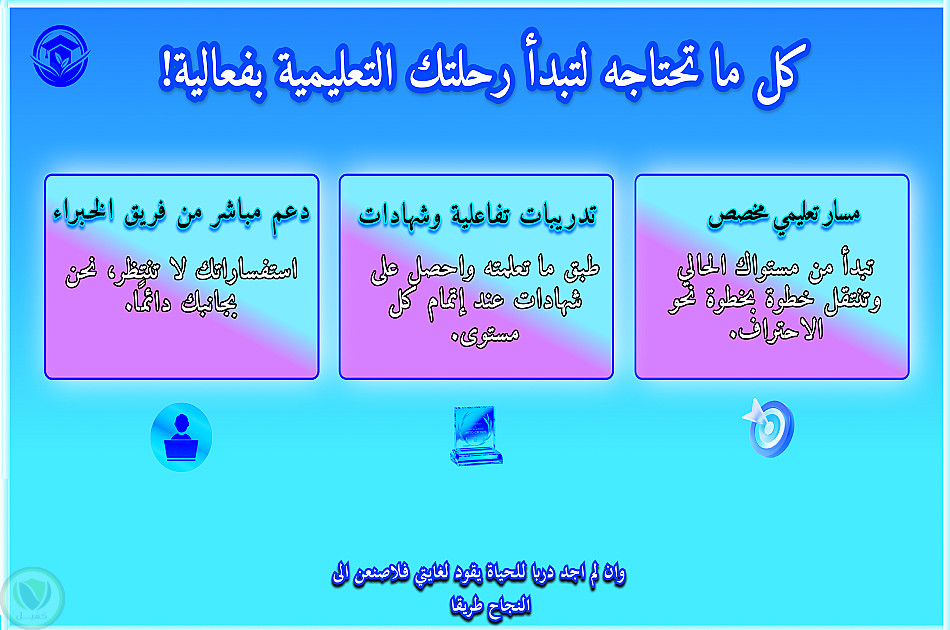 كل ما تحتاجه لتبدأ رحلتك التعليمية بفعالية!

مسار تعليمي مخصص

تبدأ من مستواك الحالي وتنتقل خطوة بخطوة نحو الاحتراف.

تدريبات تفاعلية وشهادات

طبق ما تعلمته واحصل على شهادات عند إتمام كل مستوى.

دعم مباشر من فريق الخبراء

استفساراتك لا تنتظر، نحن بجانبك دائمًا.

وان لم اجد دربا للحياة يقود لغايتي فلاصنعن الى النجاح طريقا